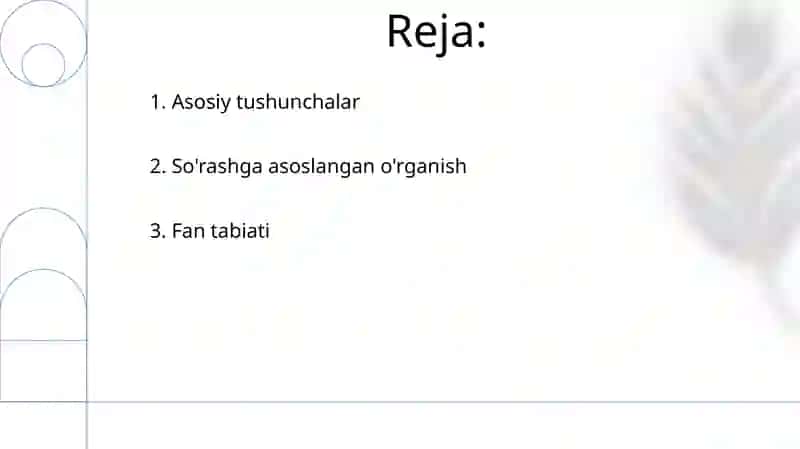 Reja:

1. Asosiy tushunchalar

2. So'rashga asoslangan o'rganish

3. Fan tabiati